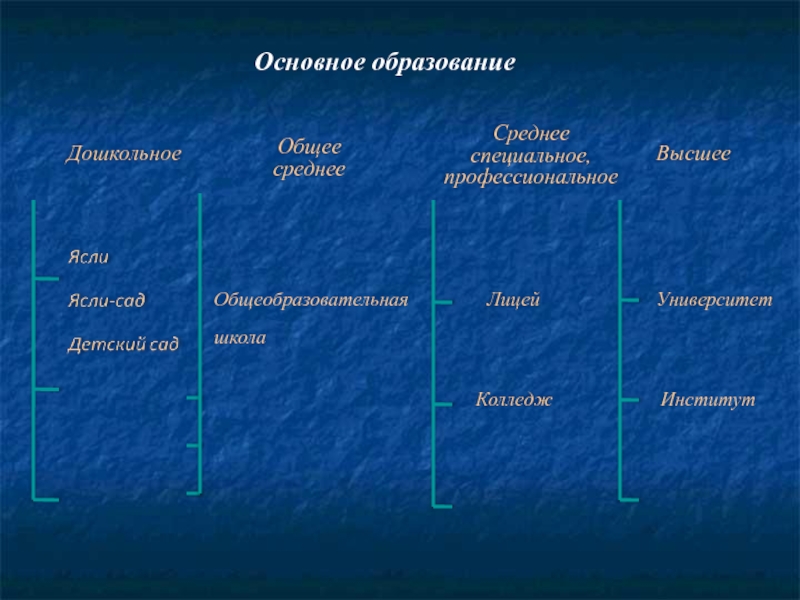 Основное образование

Дошкольное

Ясли

Ясли-сад

Детский сад

Общее среднее

Общеобразовательная школа

Среднее специальное, профессиональное

Лицей

Колледж

Высшее

Университет

Институт